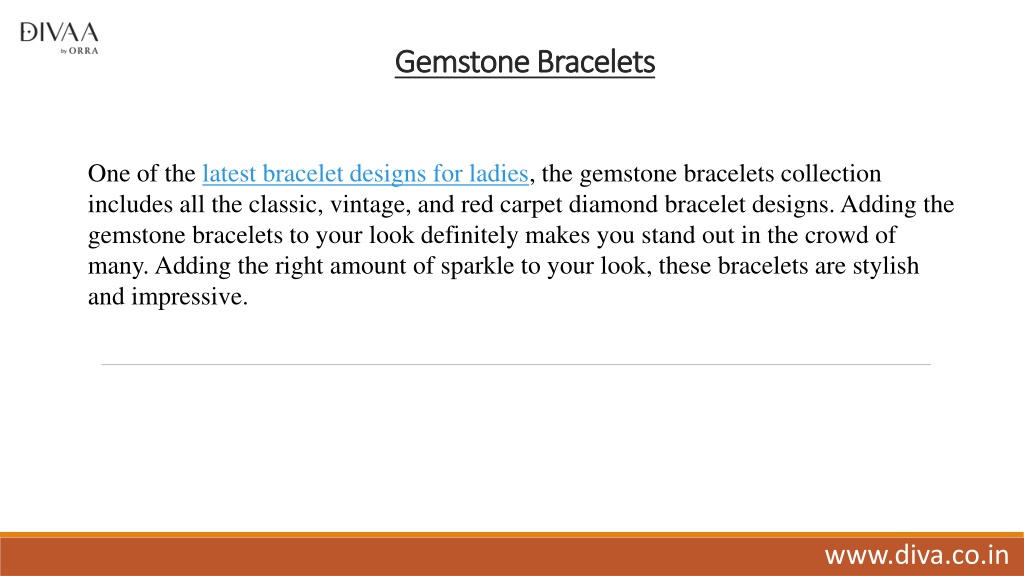 DIVAA
by ORRA

Gemstone Bracelets

One of the latest bracelet designs for ladies, the gemstone bracelets collection includes all the classic, vintage, and red carpet diamond bracelet designs. Adding the gemstone bracelets to your look definitely makes you stand out in the crowd of many. Adding the right amount of sparkle to your look, these bracelets are stylish and impressive.

www.diva.co.in